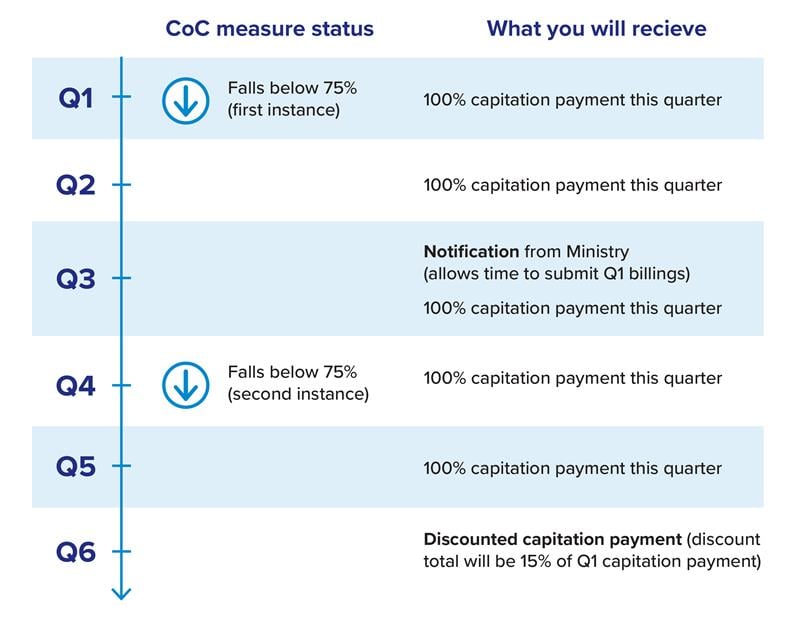 | | CoC measure status | What you will recieve |
|---|---|---|
| Q1 | Falls below 75% (first instance) | 100% capitation payment this quarter |
| Q2 | | 100% capitation payment this quarter |
| Q3 | | **Notification** from Ministry (allows time to submit Q1 billings) 100% capitation payment this quarter |
| Q4 | Falls below 75% (second instance) | 100% capitation payment this quarter |
| Q5 | | 100% capitation payment this quarter |
| Q6 | | **Discounted capitation payment** (discount total will be 15% of Q1 capitation payment) |